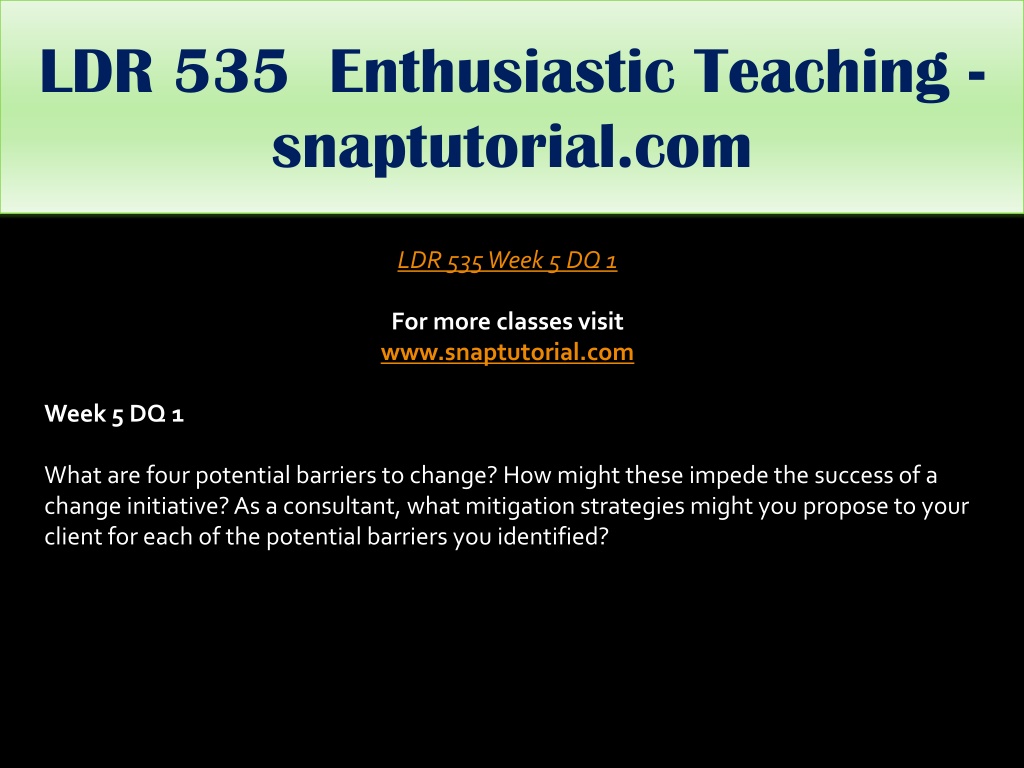 LDR 535 Enthusiastic Teaching - snaptutorial.com

LDR 535 Week 5 DQ 1

For more classes visit
www.snaptutorial.com

Week 5 DQ 1

What are four potential barriers to change? How might these impede the success of a change initiative? As a consultant, what mitigation strategies might you propose to your client for each of the potential barriers you identified?